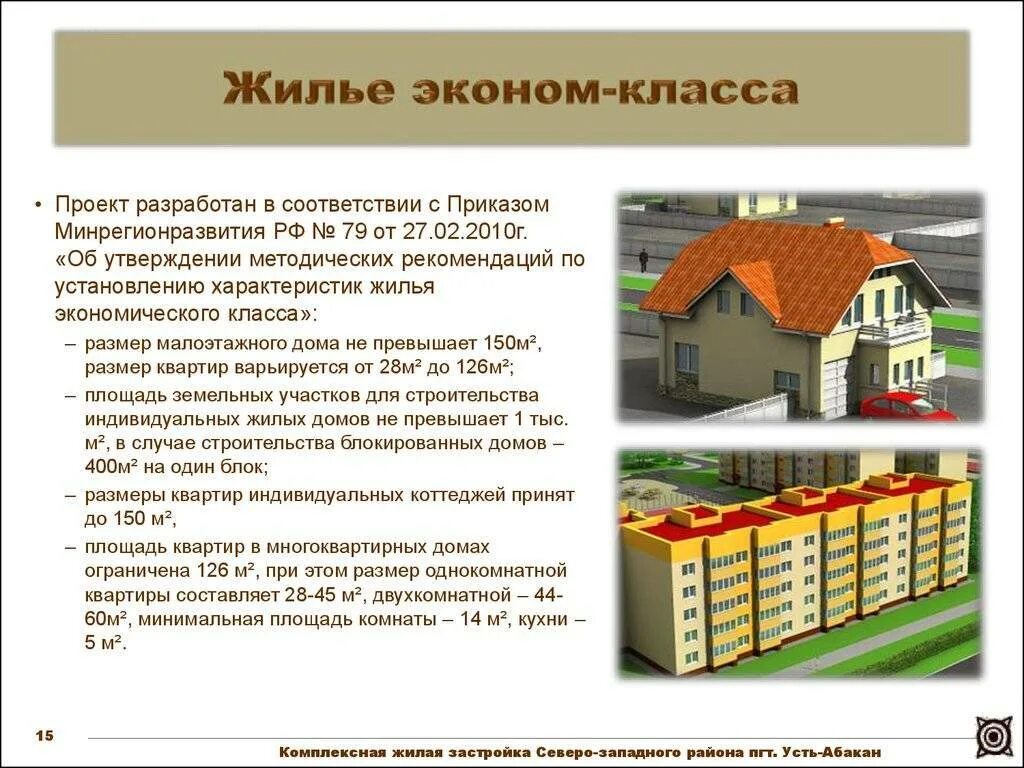 Жилье эконом-класса

• Проект разработан в соответствии с Приказом Минрегионразвития РФ № 79 от 27.02.2010г. «Об утверждении методических рекомендаций по установлению характеристик жилья экономического класса»:
– размер малоэтажного дома не превышает 150м², размер квартир варьируется от 28м² до 126м²;
– площадь земельных участков для строительства индивидуальных жилых домов не превышает 1 тыс. м², в случае строительства блокированных домов – 400м² на один блок;
– размеры квартир индивидуальных коттеджей принят до 150 м²,
– площадь квартир в многоквартирных домах ограничена 126 м², при этом размер однокомнатной квартиры составляет 28-45 м², двухкомнатной – 44-60м², минимальная площадь комнаты – 14 м², кухни – 5 м².

15

Комплексная жилая застройка Северо-западного района пгт. Усть-Абакан